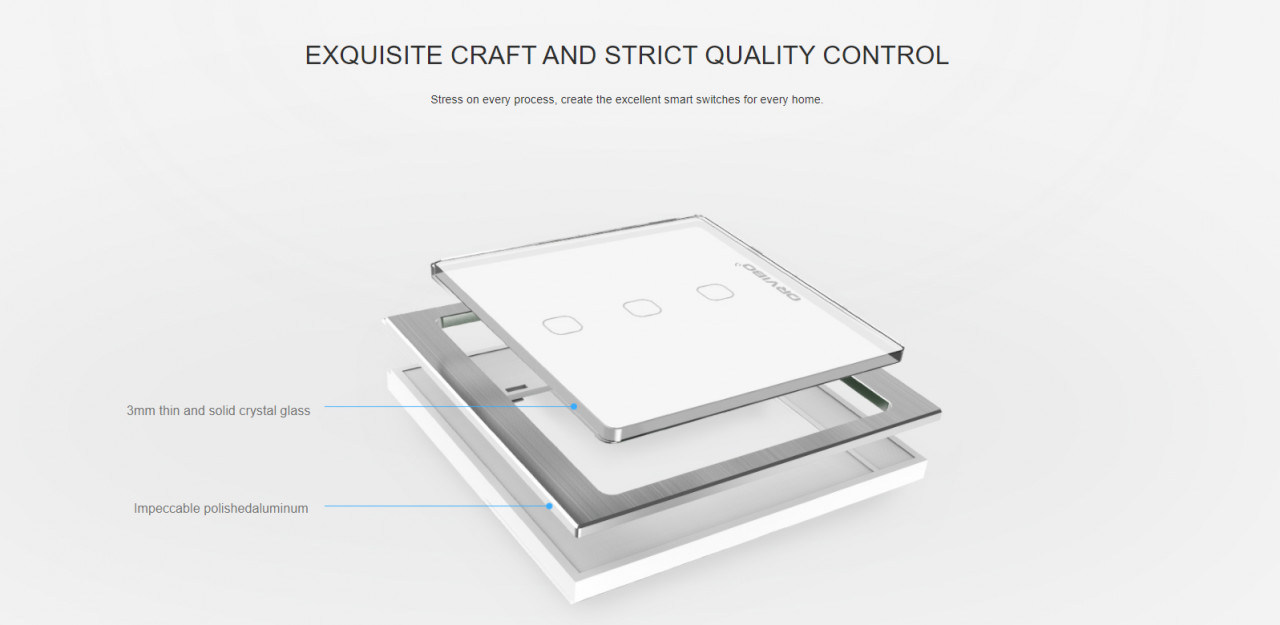 EXQUISITE CRAFT AND STRICT QUALITY CONTROL

Stress on every process, create the excellent smart switches for every home.

ORVIBO

3mm thin and solid crystal glass

Impeccable polishedaluminum